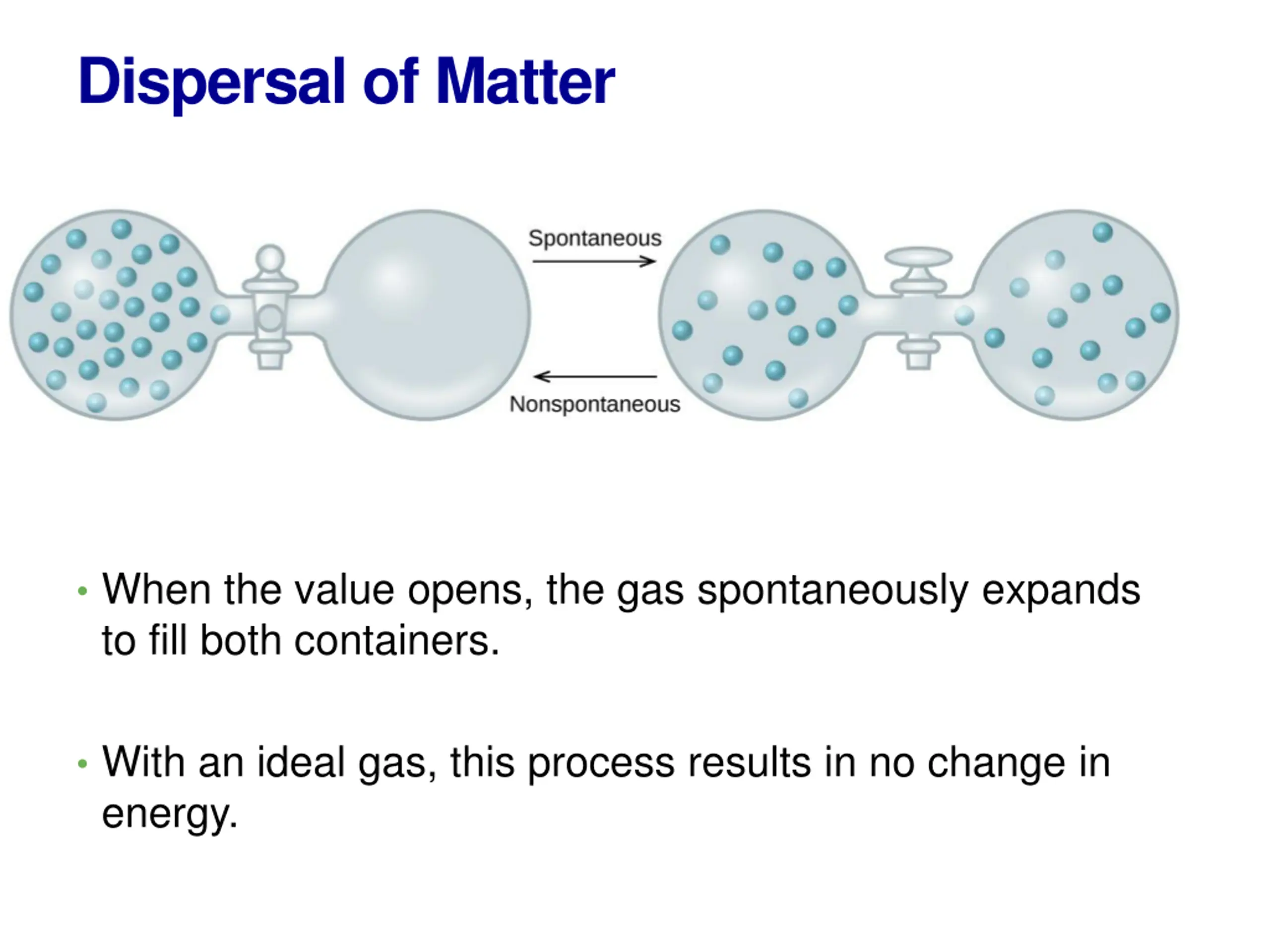 Dispersal of Matter

Spontaneous

Nonspontaneous

• When the value opens, the gas spontaneously expands to fill both containers.

• With an ideal gas, this process results in no change in energy.